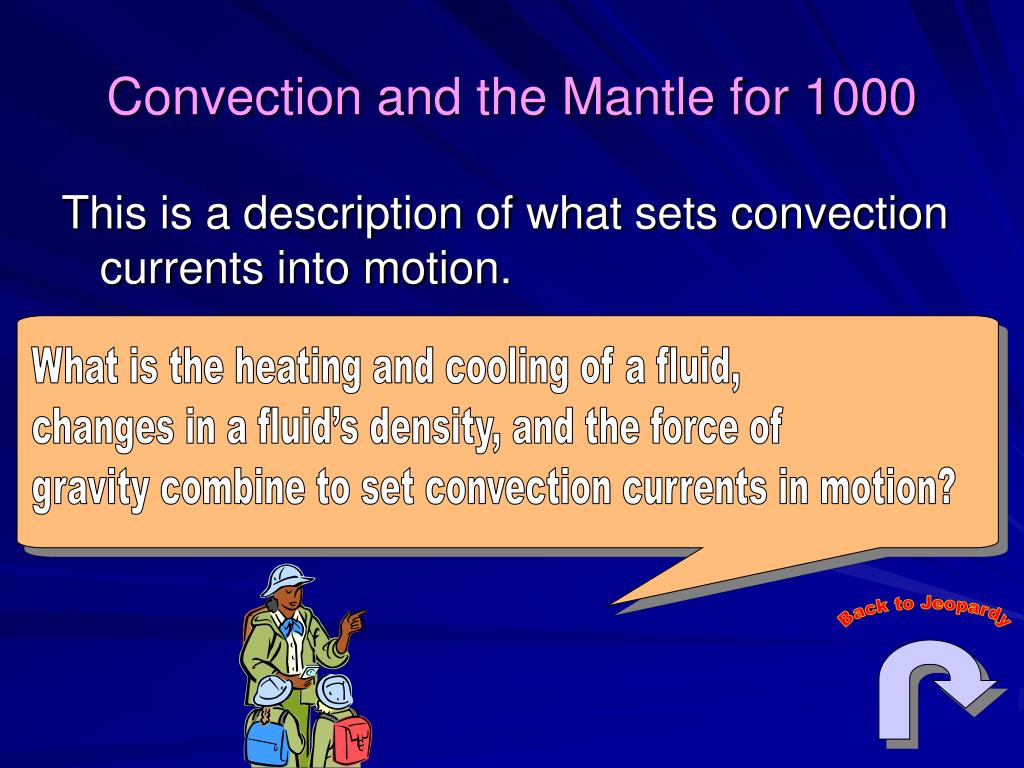 Convection and the Mantle for 1000

This is a description of what sets convection currents into motion.

What is the heating and cooling of a fluid, changes in a fluid's density, and the force of gravity combine to set convection currents in motion?

Back to Jeopardy